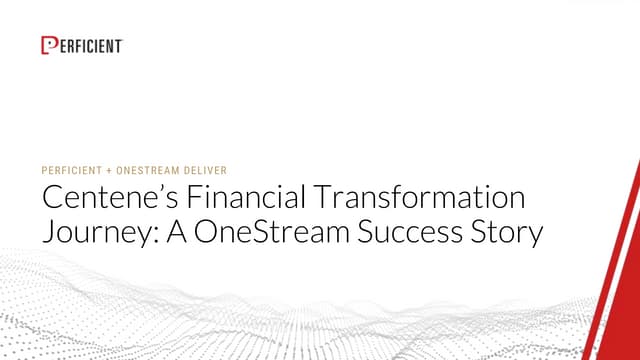 PERFICIENT

PERFICIENT + ONESTREAM DELIVER

Centene's Financial Transformation Journey: A OneStream Success Story